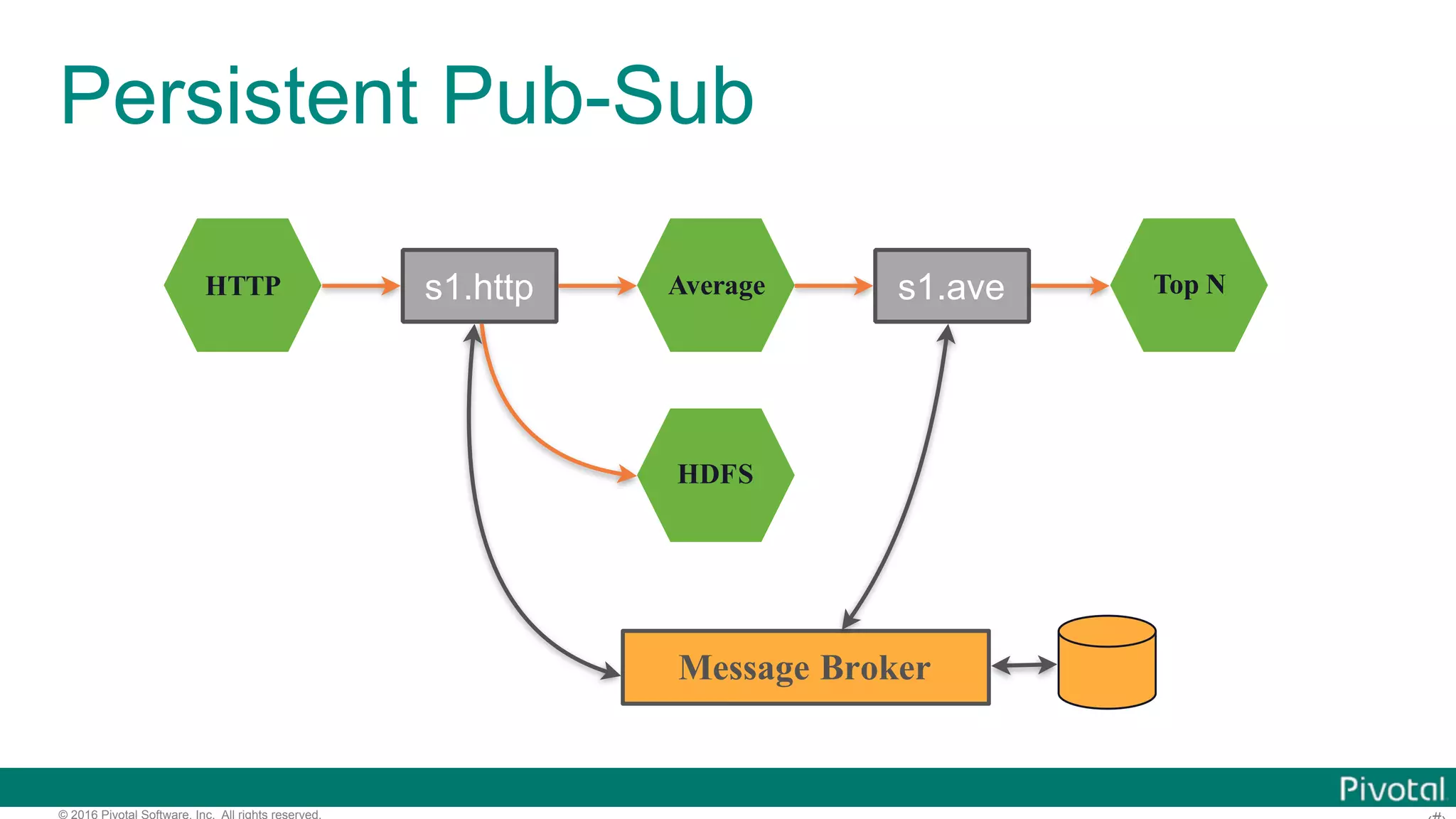 Persistent Pub-Sub

HTTP

s1.http

Average

s1.ave

Top N

HDFS

Message Broker

Pivotal

© 2016 Pivotal Software, Inc. All rights reserved.